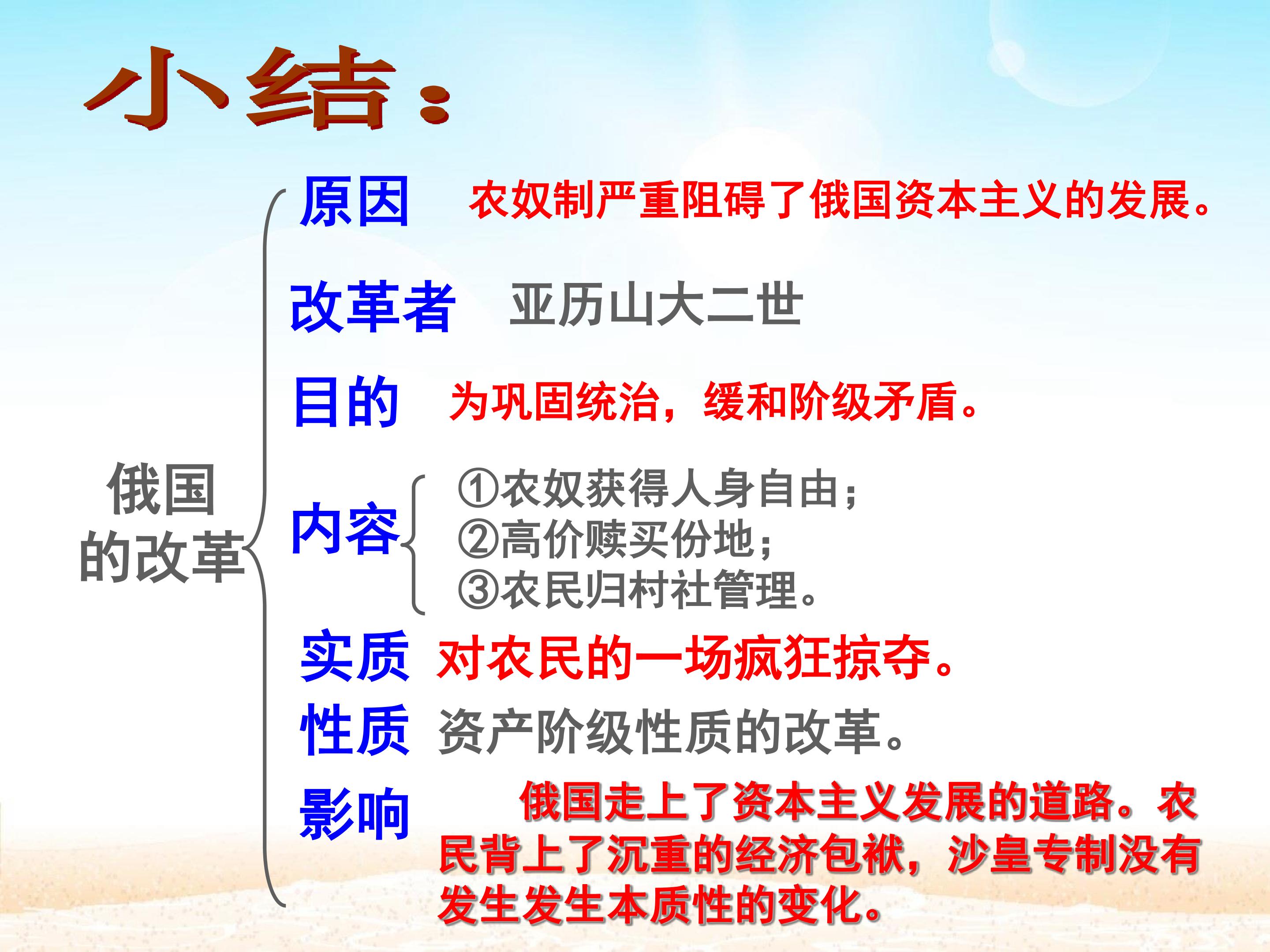 小结:

俄国的改革

原因 农奴制严重阻碍了俄国资本主义的发展。

改革者 亚历山大二世

目的 为巩固统治，缓和阶级矛盾。

内容
①农奴获得人身自由;
②高价赎买份地;
③农民归村社管理。

实质 对农民的一场疯狂掠夺。

性质 资产阶级性质的改革。

影响 俄国走上了资本主义发展的道路。农民背上了沉重的经济包袱，沙皇专制没有发生发生本质性的变化。